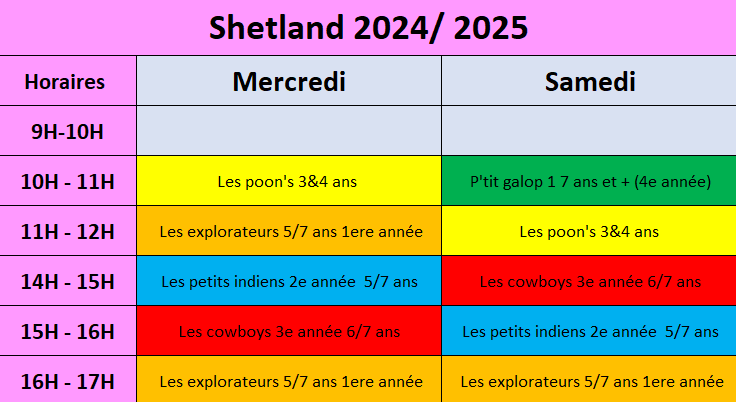 Shetland 2024/ 2025

| Horaires | Mercredi | Samedi |
|---|---|---|
| 9H-10H | | |
| 10H - 11H | Les poon's 3&4 ans | P'tit galop 1 7 ans et + (4e année) |
| 11H - 12H | Les explorateurs 5/7 ans 1ere année | Les poon's 3&4 ans |
| 14H - 15H | Les petits indiens 2e année 5/7 ans | Les cowboys 3e année 6/7 ans |
| 15H - 16H | Les cowboys 3e année 6/7 ans | Les petits indiens 2e année 5/7 ans |
| 16H - 17H | Les explorateurs 5/7 ans 1ere année | Les explorateurs 5/7 ans 1ere année |